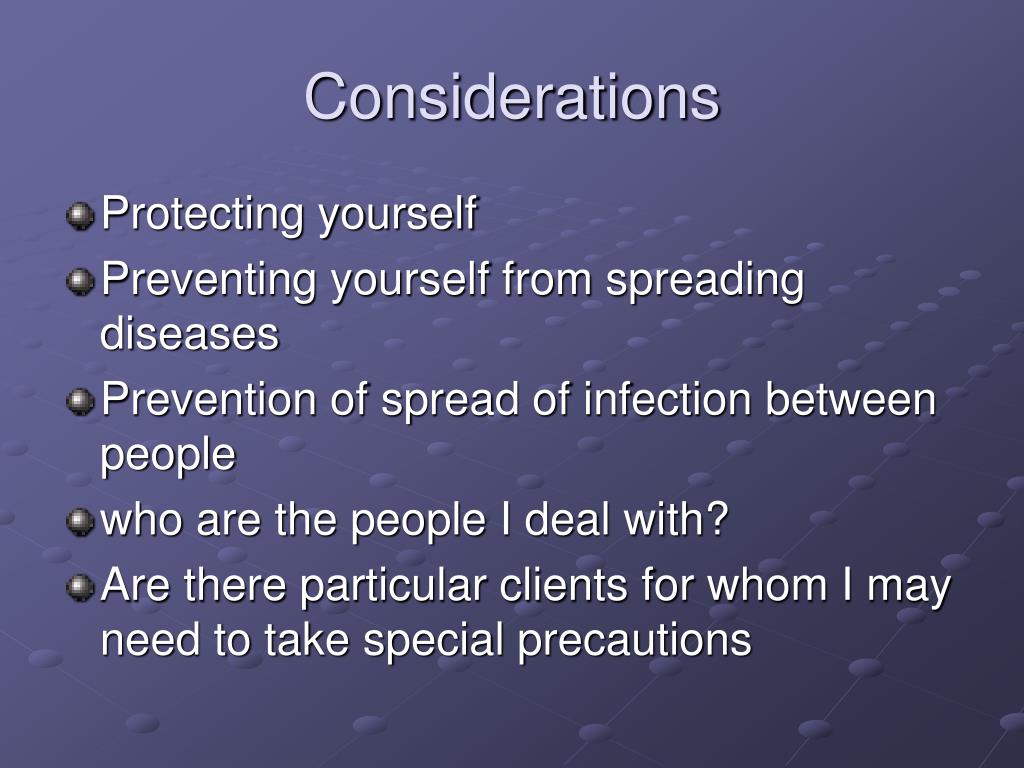 Considerations

Protecting yourself

Preventing yourself from spreading diseases

Prevention of spread of infection between people

who are the people I deal with?

Are there particular clients for whom I may need to take special precautions